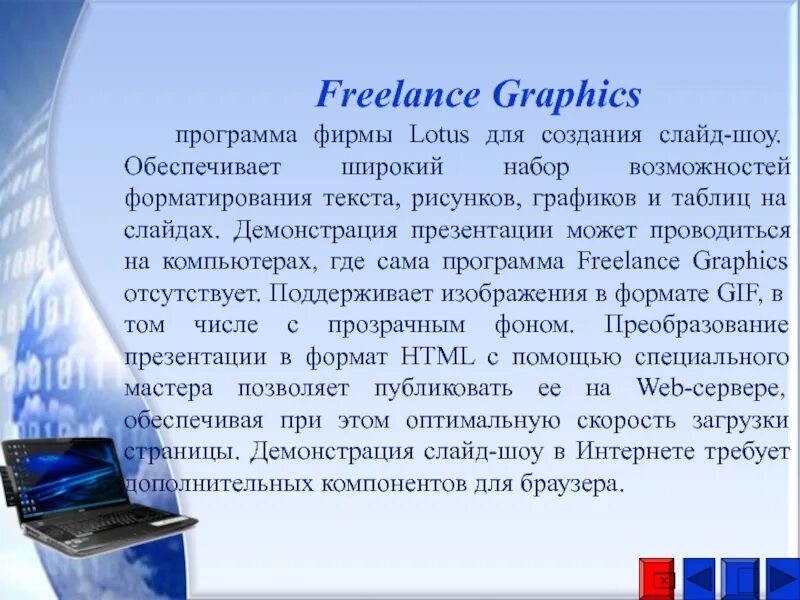 Freelance Graphics

программа фирмы Lotus для создания слайд-шоу. Обеспечивает широкий набор возможностей форматирования текста, рисунков, графиков и таблиц на слайдах. Демонстрация презентации может проводиться на компьютерах, где сама программа Freelance Graphics отсутствует. Поддерживает изображения в формате GIF, в том числе с прозрачным фоном. Преобразование презентации в формат HTML с помощью специального мастера позволяет публиковать ее на Web-сервере, обеспечивая при этом оптимальную скорость загрузки страницы. Демонстрация слайд-шоу в Интернете требует дополнительных компонентов для браузера.